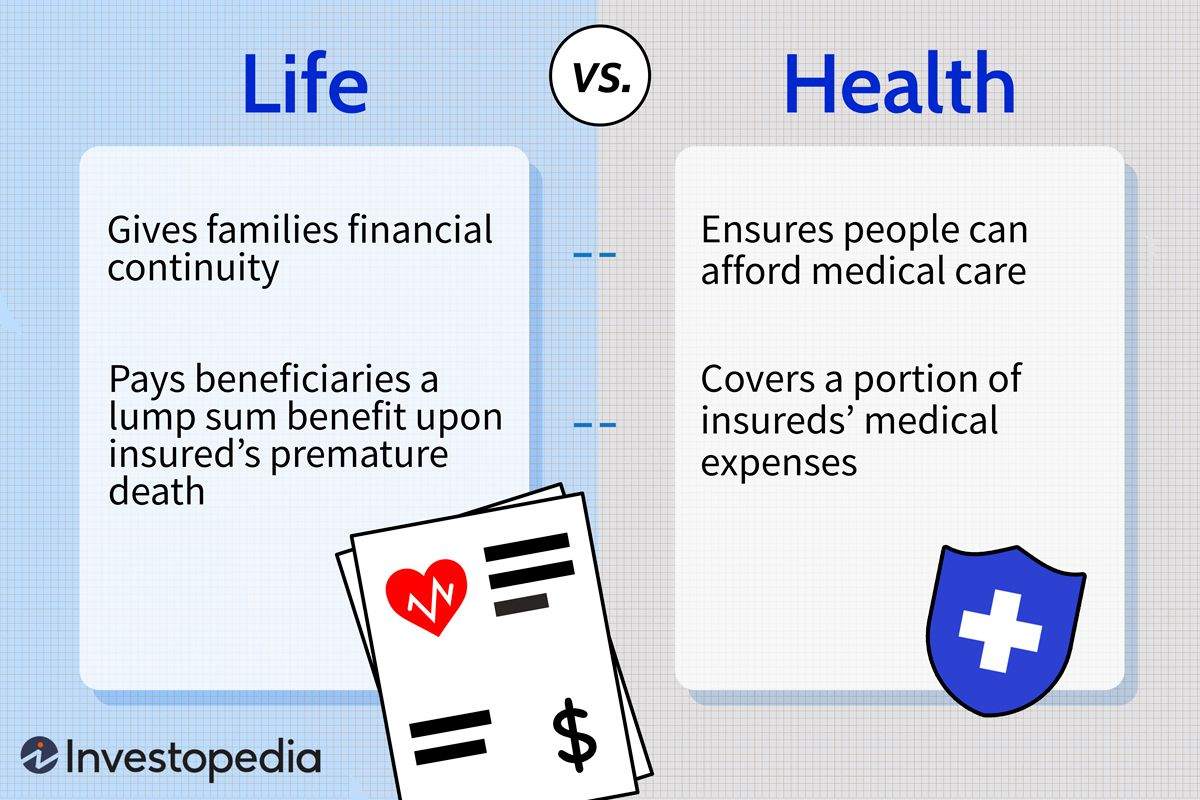 Life

VS.

Health

Gives families financial continuity

Pays beneficiaries a lump sum benefit upon insured's premature death

Ensures people can afford medical care

Covers a portion of insureds' medical expenses

$

Investopedia